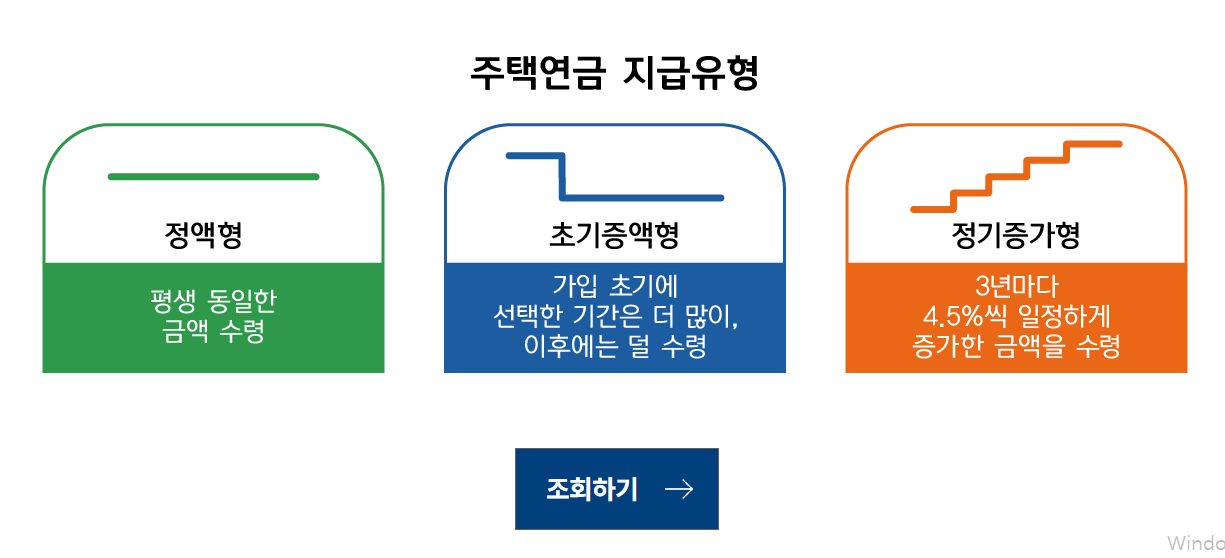 주택연금 지급유형

정액형

평생 동일한 금액 수령

초기증액형

가입 초기에 선택한 기간은 더 많이, 이후에는 덜 수령

정기증가형

3년마다 4.5%씩 일정하게 증가한 금액을 수령

조회하기 →

Windo